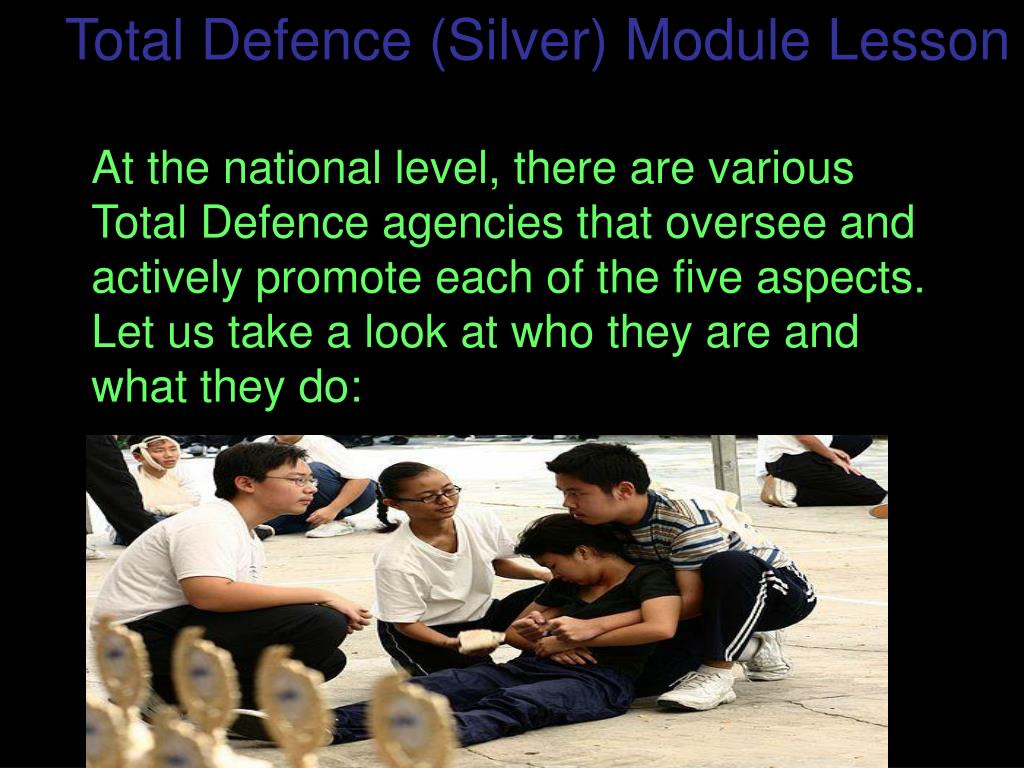 Total Defence (Silver) Module Lesson

At the national level, there are various Total Defence agencies that oversee and actively promote each of the five aspects. Let us take a look at who they are and what they do: